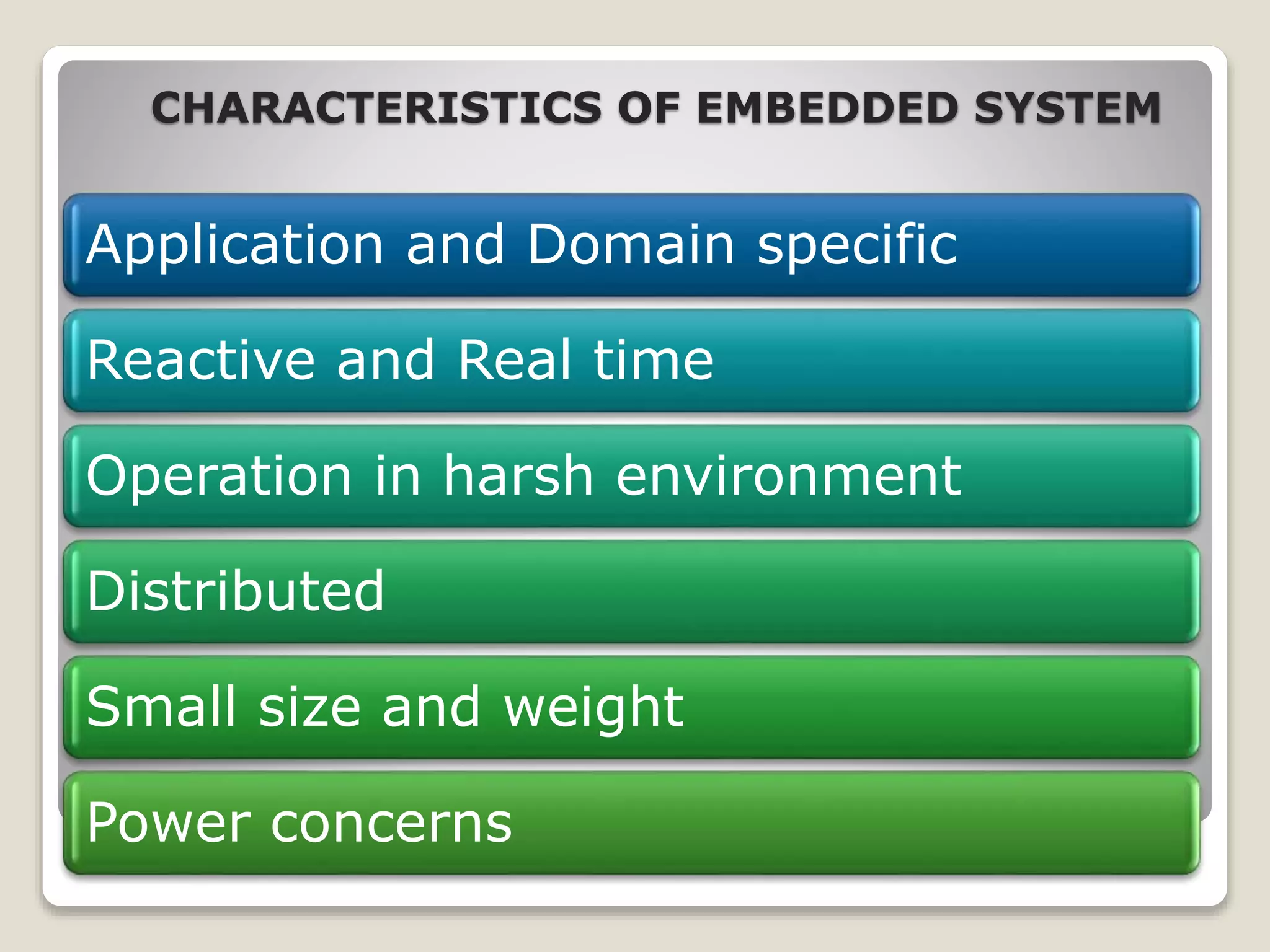 CHARACTERISTICS OF EMBEDDED SYSTEM

Application and Domain specific

Reactive and Real time

Operation in harsh environment

Distributed

Small size and weight

Power concerns